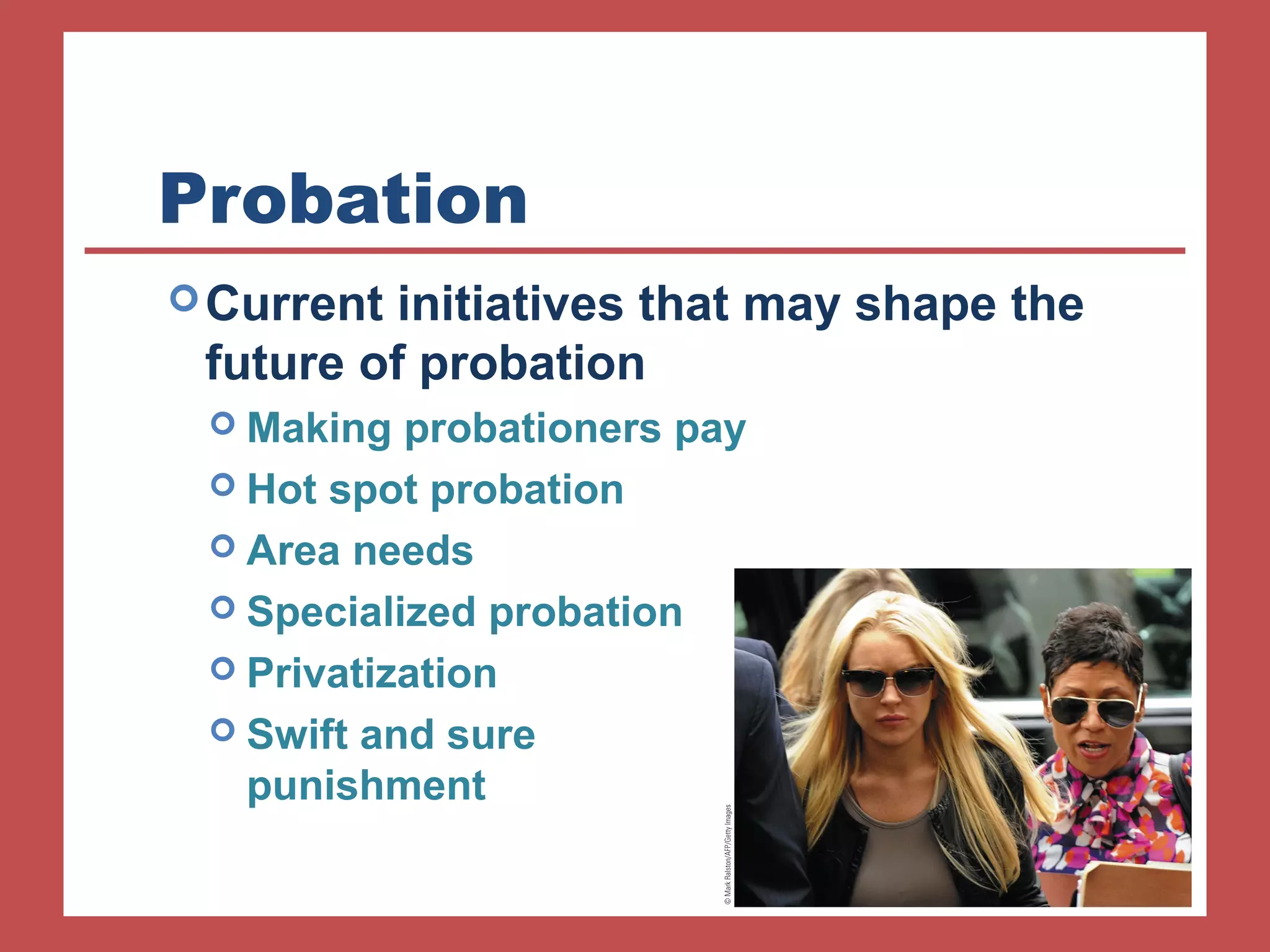 Probation

Current initiatives that may shape the future of probation

Making probationers pay

Hot spot probation

Area needs

Specialized probation

Privatization

Swift and sure punishment

© Mark Ralston/AFP/Getty Images